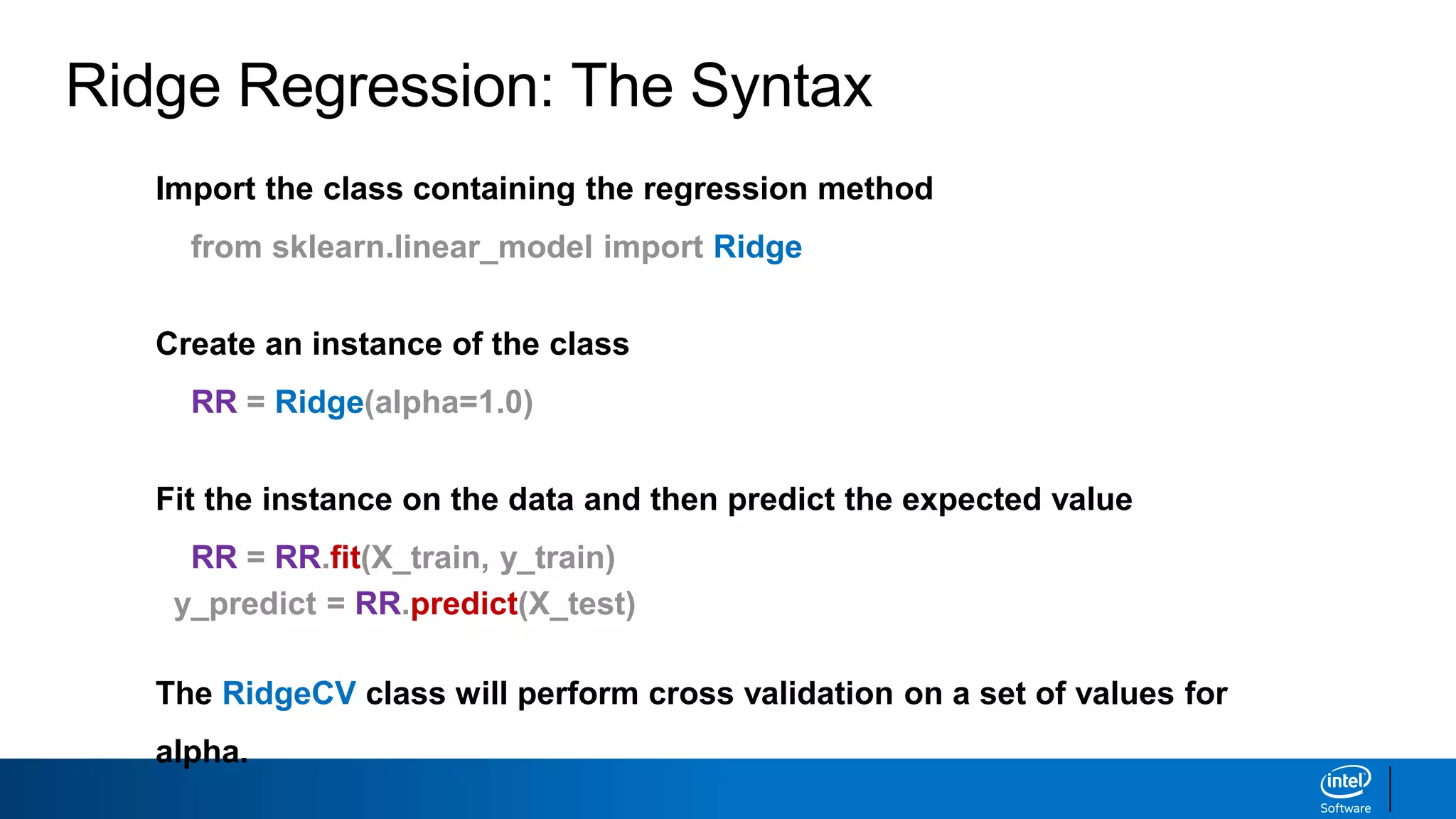 Ridge Regression: The Syntax

Import the class containing the regression method

from sklearn.linear_model import Ridge

Create an instance of the class

RR = Ridge(alpha=1.0)

Fit the instance on the data and then predict the expected value

RR = RR.fit(X_train, y_train)
y_predict = RR.predict(X_test)

The RidgeCV class will perform cross validation on a set of values for alpha.

intel
Software